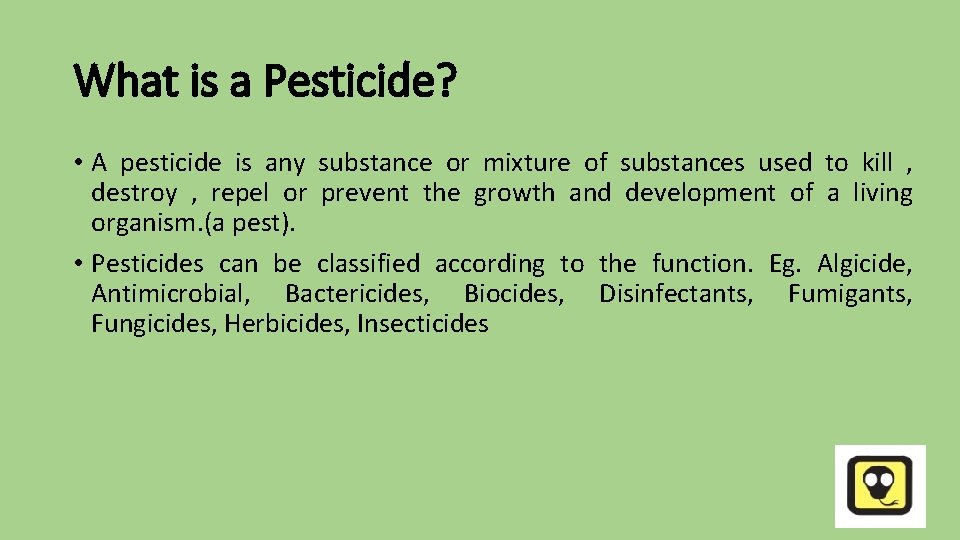 What is a Pesticide?

• A pesticide is any substance or mixture of substances used to kill , destroy , repel or prevent the growth and development of a living organism.(a pest).

• Pesticides can be classified according to the function. Eg. Algicide, Antimicrobial, Bactericides, Biocides, Disinfectants, Fumigants, Fungicides, Herbicides, Insecticides